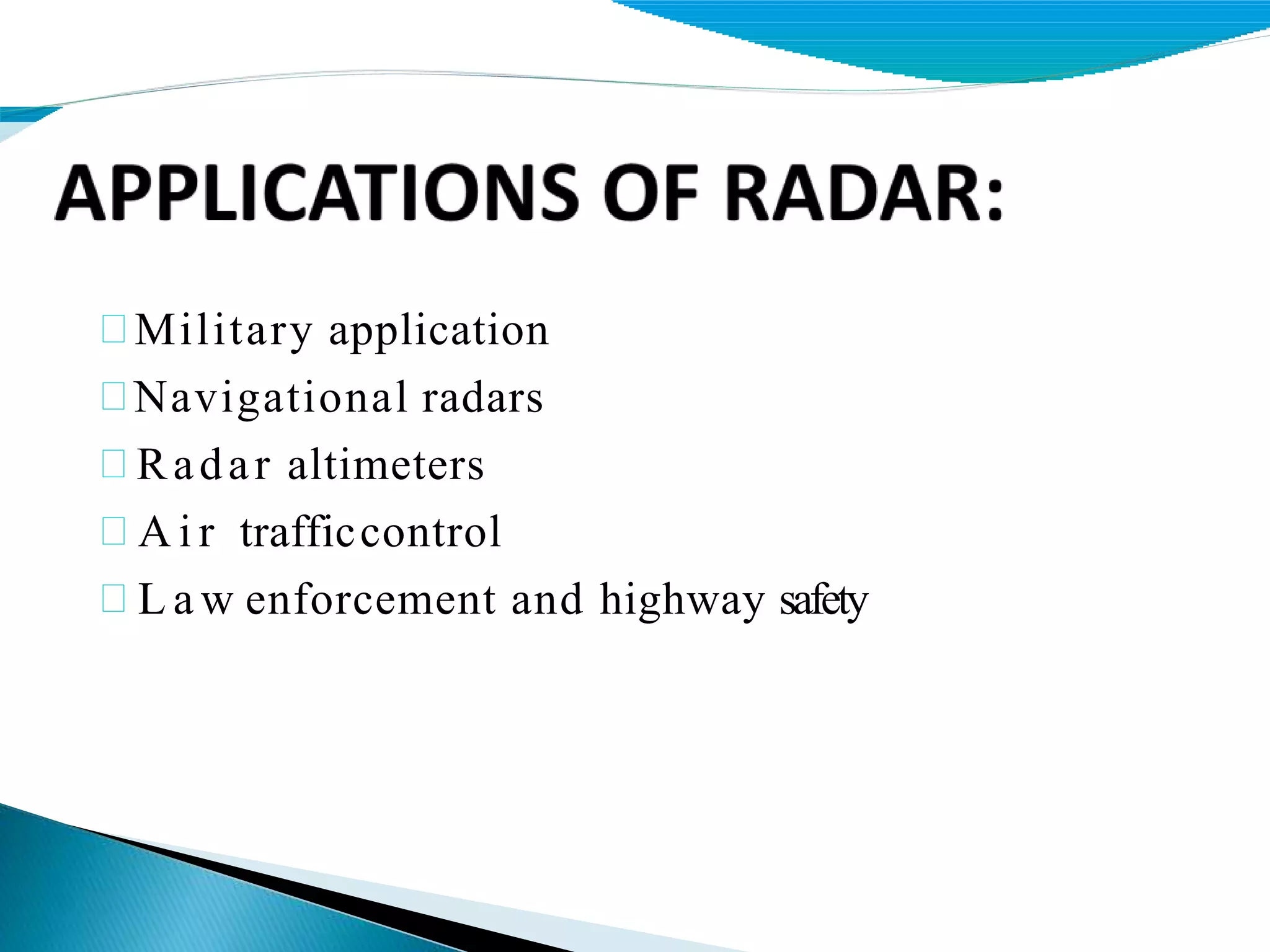 APPLICATIONS OF RADAR:

Military application

Navigational radars

Radar altimeters

Air trafficcontrol

Law enforcement and highway safety